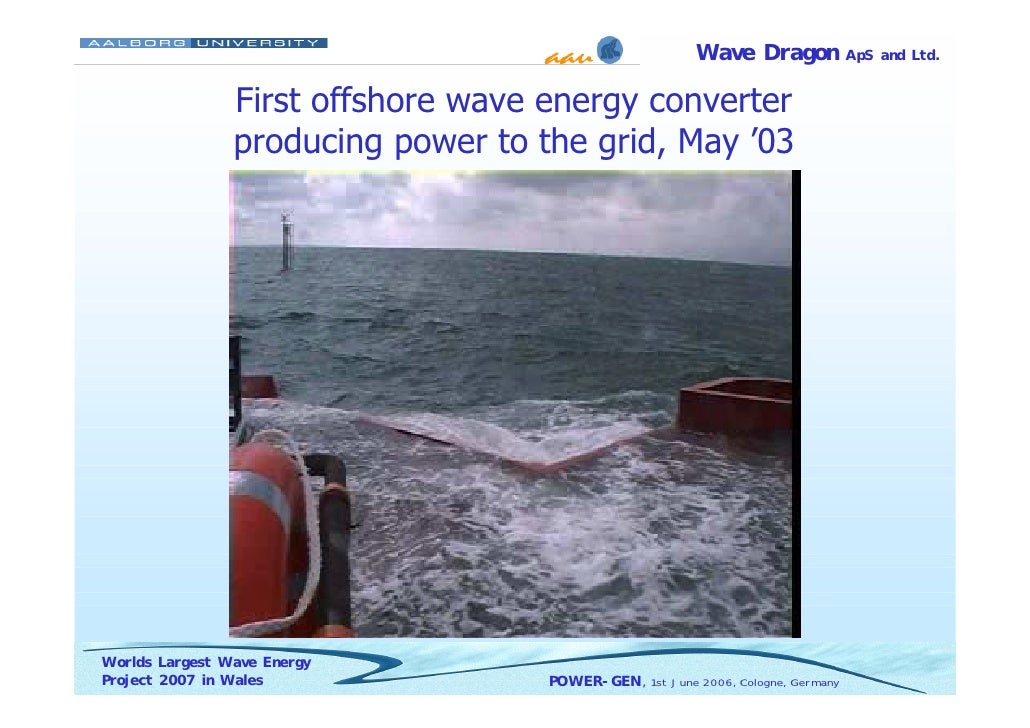 AALBORG UNIVERSITY

aau

Wave Dragon ApS and Ltd.

First offshore wave energy converter producing power to the grid, May '03

Worlds Largest Wave Energy Project 2007 in Wales

POWER-GEN, 1st June 2006, Cologne, Germany